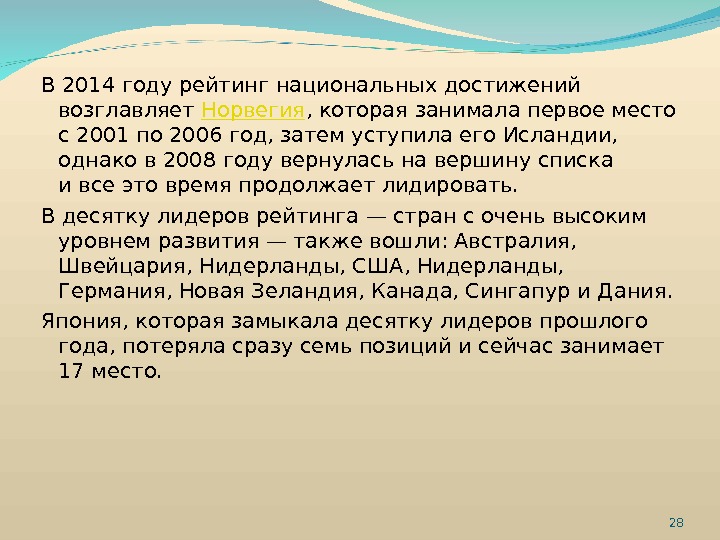 В 2014 году рейтинг национальных достижений возглавляет Норвегия, которая занимала первое место с 2001 по 2006 год, затем уступила его Исландии, однако в 2008 году вернулась на вершину списка и все это время продолжает лидировать.

В десятку лидеров рейтинга — стран с очень высоким уровнем развития — также вошли: Австралия, Швейцария, Нидерланды, США, Нидерланды, Германия, Новая Зеландия, Канада, Сингапур и Дания.

Япония, которая замыкала десятку лидеров прошлого года, потеряла сразу семь позиций и сейчас занимает 17 место.

28